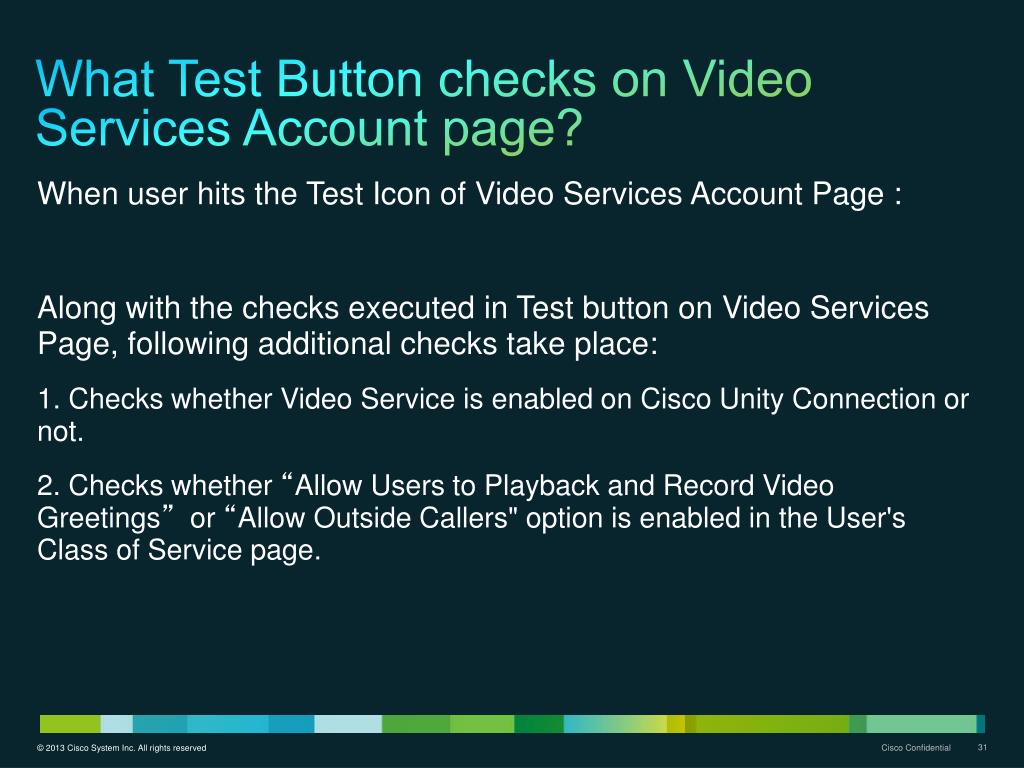 What Test Button checks on Video Services Account page?

When user hits the Test Icon of Video Services Account Page :

Along with the checks executed in Test button on Video Services Page, following additional checks take place:

1. Checks whether Video Service is enabled on Cisco Unity Connection or not.

2. Checks whether “Allow Users to Playback and Record Video Greetings” or “Allow Outside Callers" option is enabled in the User's Class of Service page.

© 2013 Cisco System Inc. All rights reserved

Cisco Confidential

31